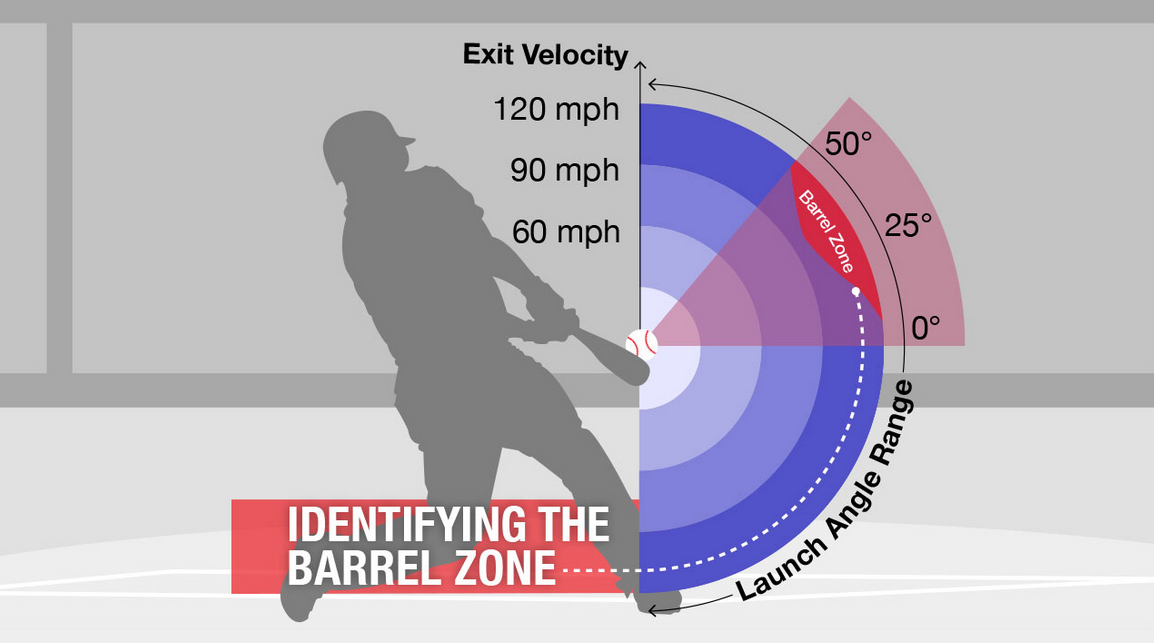 Exit Velocity
120 mph
90 mph
60 mph
50°
25°
0°
Barrel Zone
Launch Angle Range
IDENTIFYING THE BARREL ZONE